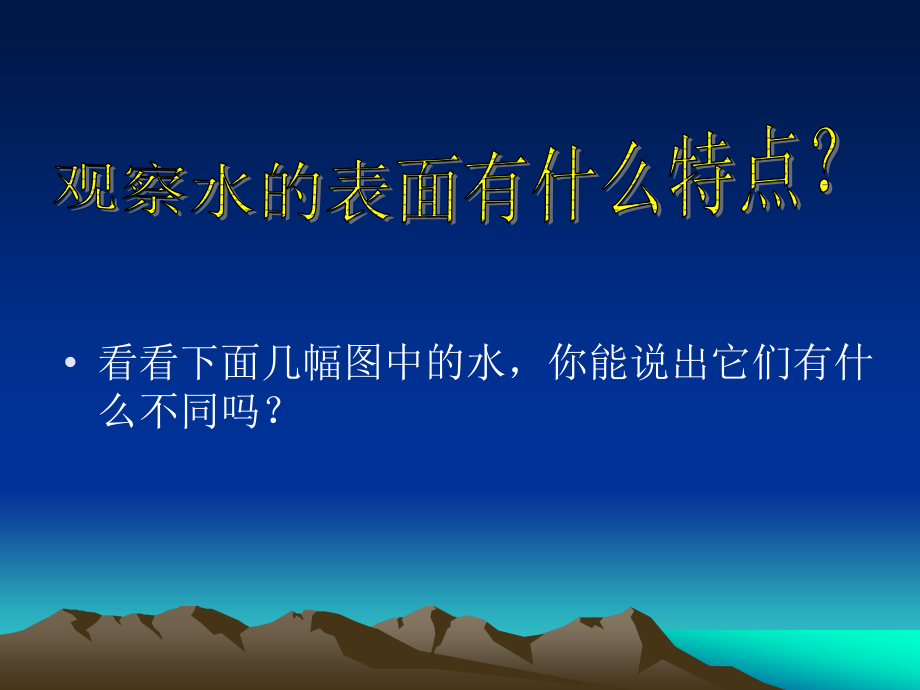 观察水的表面有什么特点？

• 看看下面几幅图中的水，你能说出它们有什么不同吗？